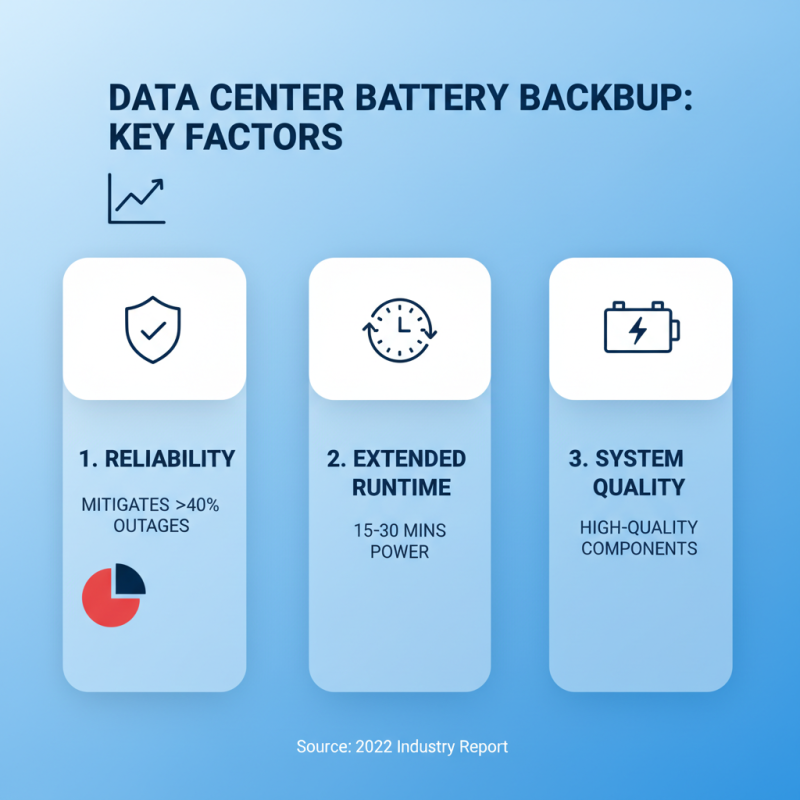 DATA CENTER BATTERY BACKBUP: KEY FACTORS

1. RELIABILITY

MITIGATES >40% OUTAGES

2. EXTENDED RUNTIME

15-30 MINS POWER

3. SYSTEM QUALITY

HIGH-QUALITY COMPONENTS

Source: 2022 Industry Report